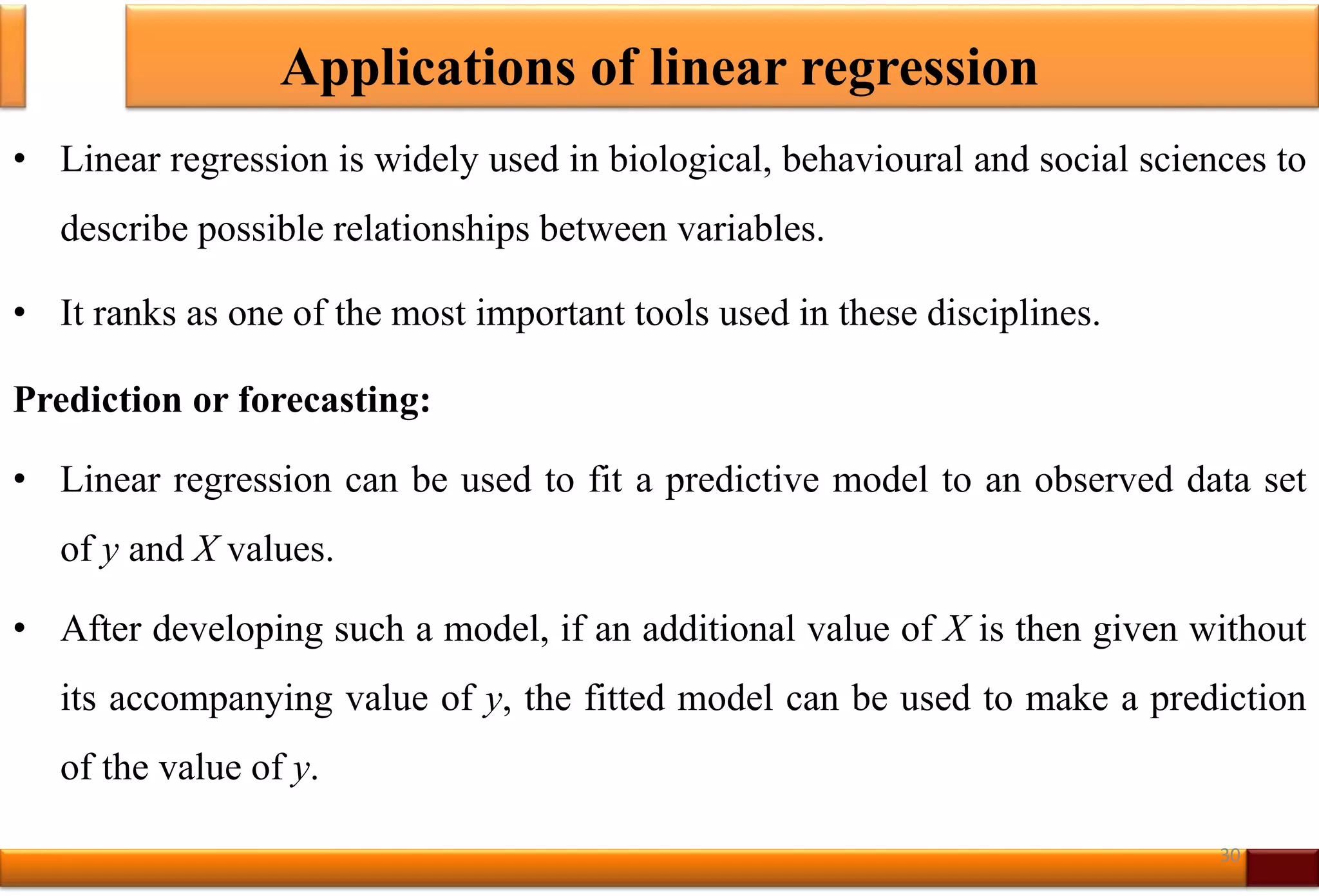 Applications of linear regression

• Linear regression is widely used in biological, behavioural and social sciences to describe possible relationships between variables.

• It ranks as one of the most important tools used in these disciplines.

Prediction or forecasting:

• Linear regression can be used to fit a predictive model to an observed data set of $y$ and $X$ values.

• After developing such a model, if an additional value of $X$ is then given without its accompanying value of $y$, the fitted model can be used to make a prediction of the value of $y$.

30